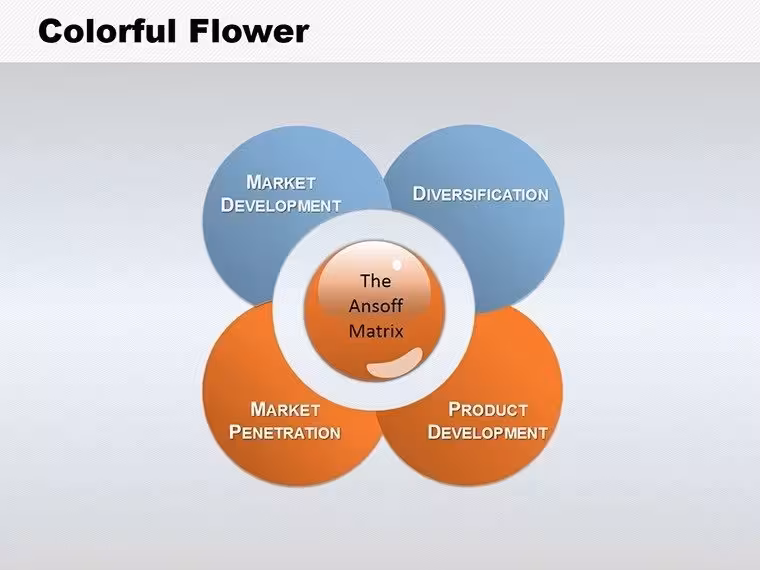 Colorful Flower

MARKET
DEVELOPMENT

DIVERSIFICATION

The
Ansoff
Matrix

MARKET
PENETRATION

PRODUCT
DEVELOPMENT